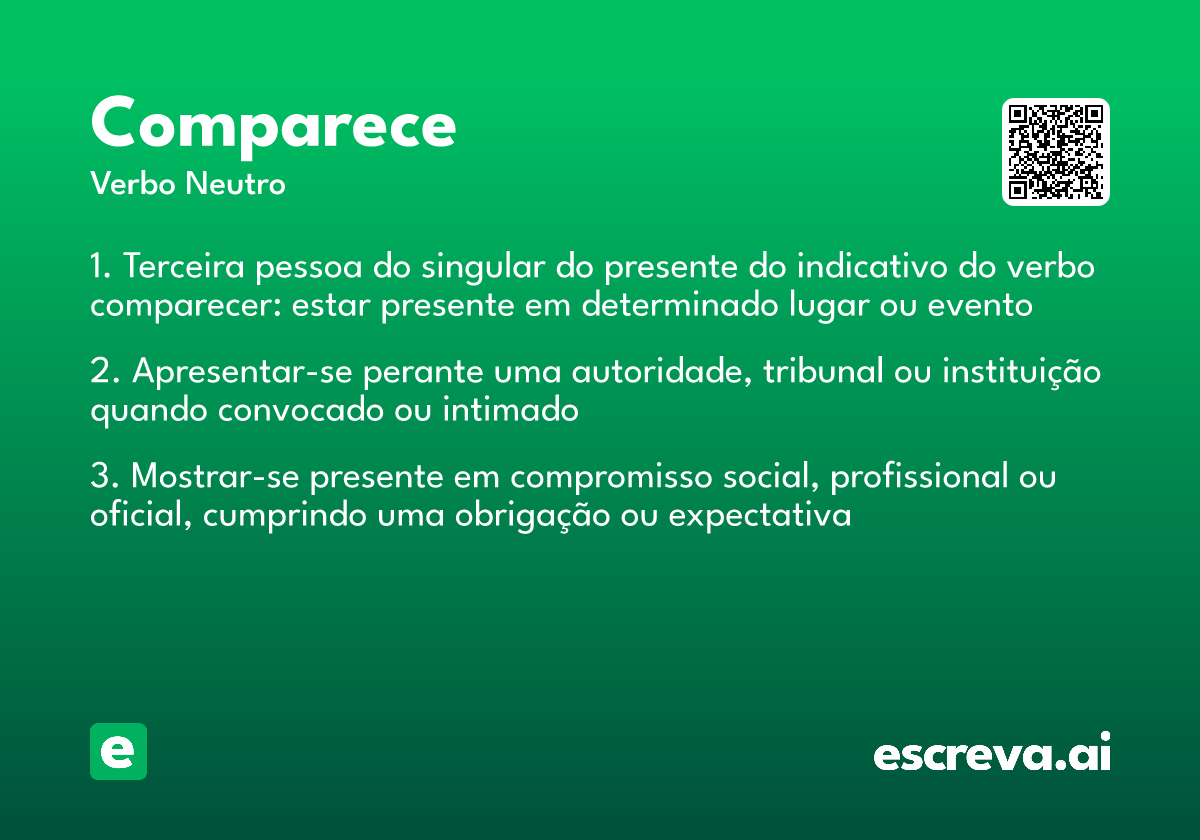 Comparece
Verbo Neutro

1. Terceira pessoa do singular do presente do indicativo do verbo comparecer: estar presente em determinado lugar ou evento

2. Apresentar-se perante uma autoridade, tribunal ou instituição quando convocado ou intimado

3. Mostrar-se presente em compromisso social, profissional ou oficial, cumprindo uma obrigação ou expectativa

e

escreva.ai